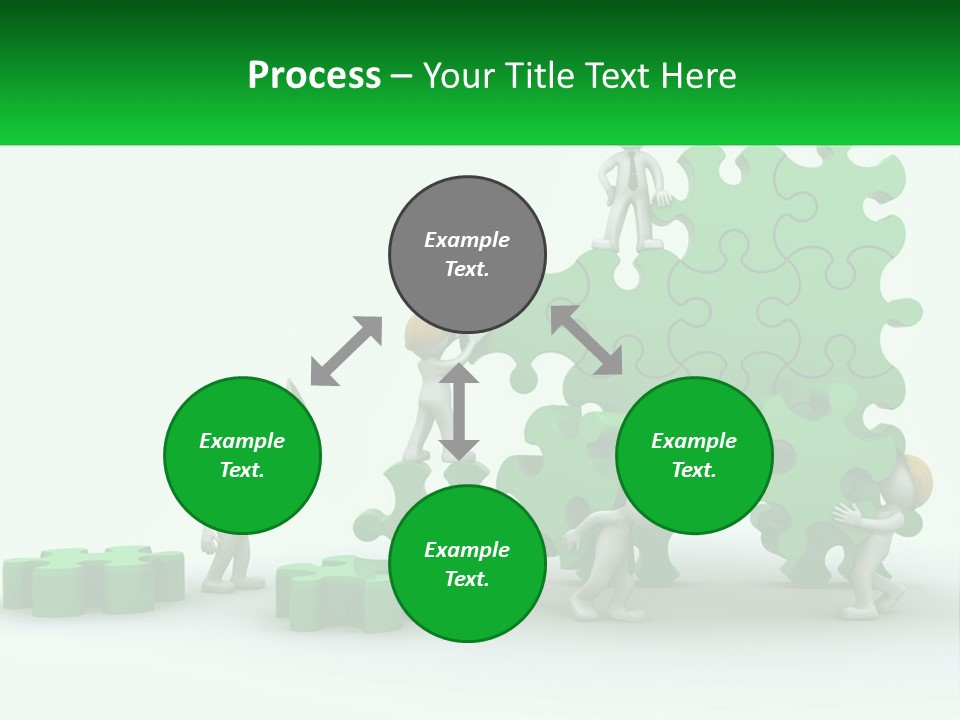 Process – Your Title Text Here

Example Text.

Example Text.

Example Text.

Example Text.